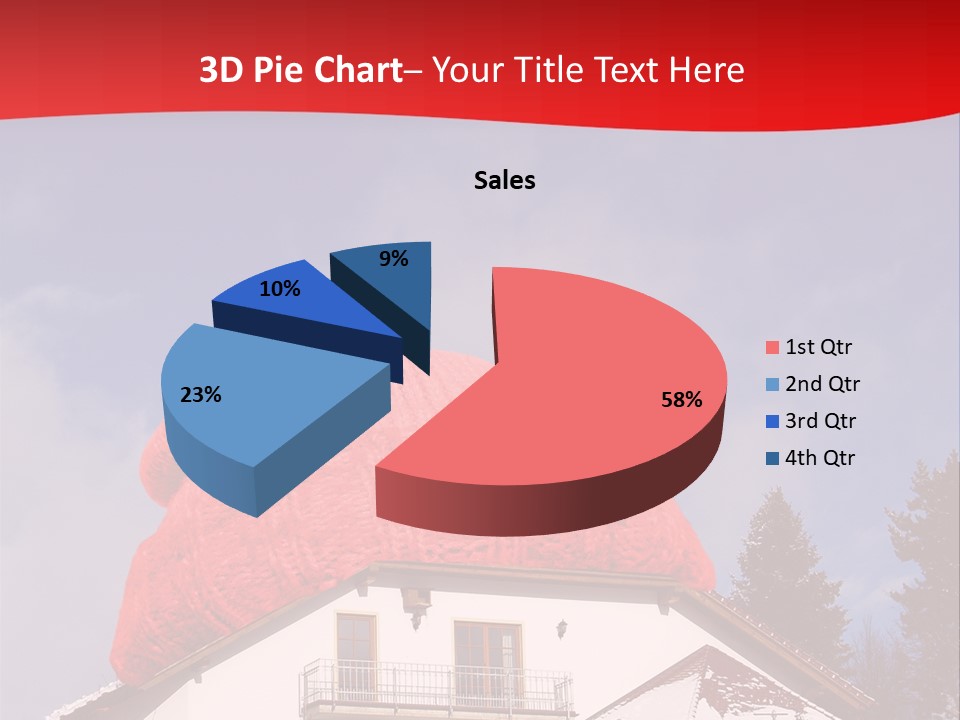 3D Pie Chart– Your Title Text Here

Sales

9%

10%

23%

58%

1st Qtr
2nd Qtr
3rd Qtr
4th Qtr